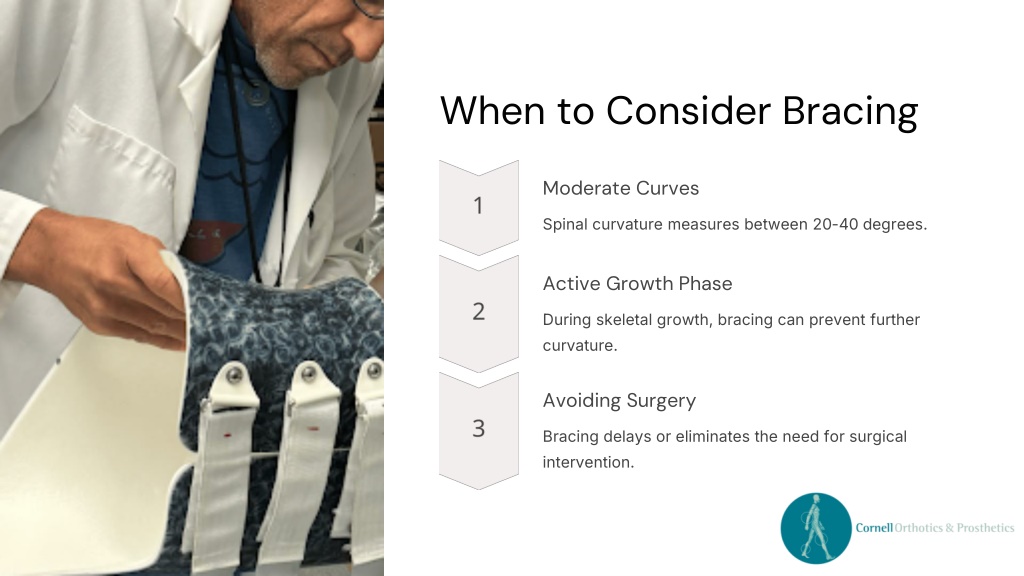 When to Consider Bracing

1

Moderate Curves

Spinal curvature measures between 20-40 degrees.

2

Active Growth Phase

During skeletal growth, bracing can prevent further curvature.

3

Avoiding Surgery

Bracing delays or eliminates the need for surgical intervention.

Cornell Orthotics & Prosthetics